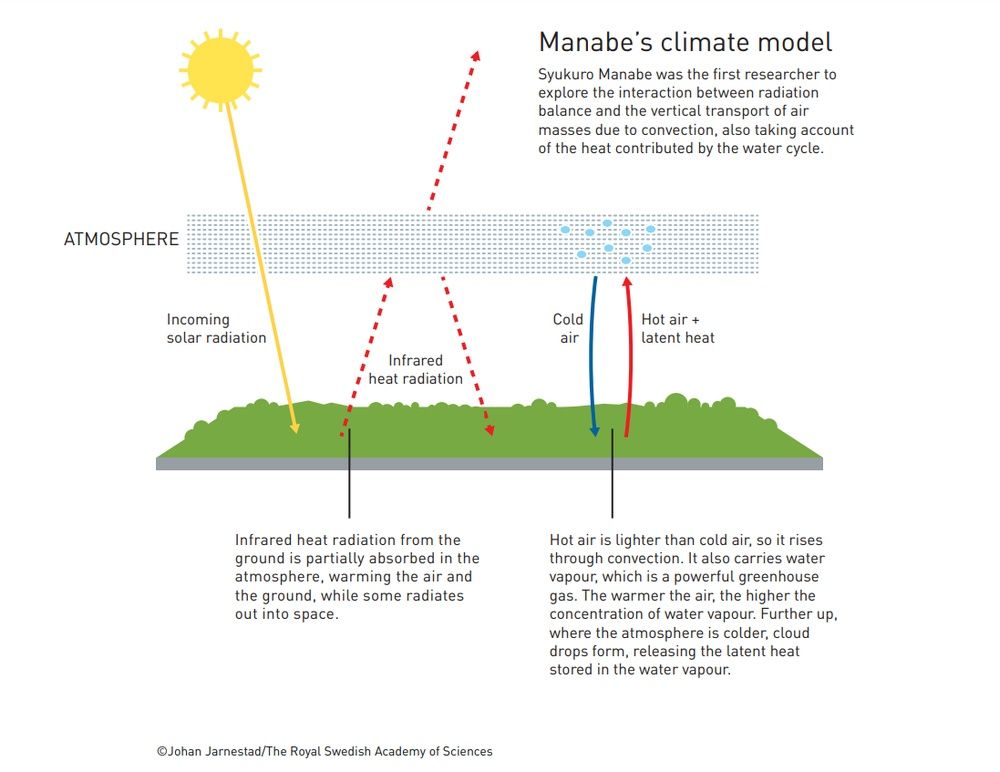 Manabe's climate model

Syukuro Manabe was the first researcher to explore the interaction between radiation balance and the vertical transport of air masses due to convection, also taking account of the heat contributed by the water cycle.

ATMOSPHERE

Incoming solar radiation

Infrared heat radiation

Cold air

Hot air + latent heat

Infrared heat radiation from the ground is partially absorbed in the atmosphere, warming the air and the ground, while some radiates out into space.

Hot air is lighter than cold air, so it rises through convection. It also carries water vapour, which is a powerful greenhouse gas. The warmer the air, the higher the concentration of water vapour. Further up, where the atmosphere is colder, cloud drops form, releasing the latent heat stored in the water vapour.

©Johan Jarnestad/The Royal Swedish Academy of Sciences